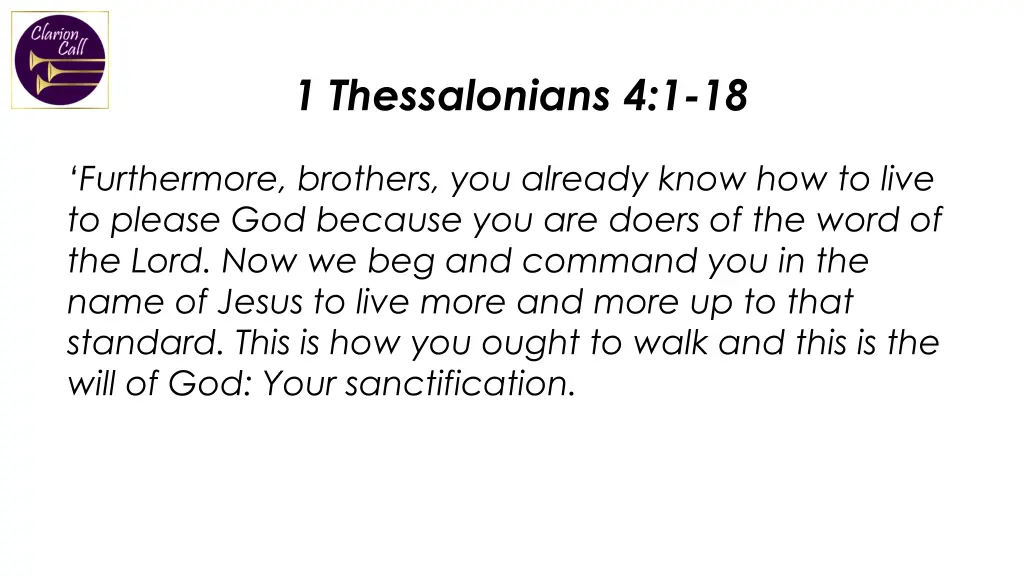 Clarion Call

1 Thessalonians 4:1-18

‘Furthermore, brothers, you already know how to live to please God because you are doers of the word of the Lord. Now we beg and command you in the name of Jesus to live more and more up to that standard. This is how you ought to walk and this is the will of God: Your sanctification.